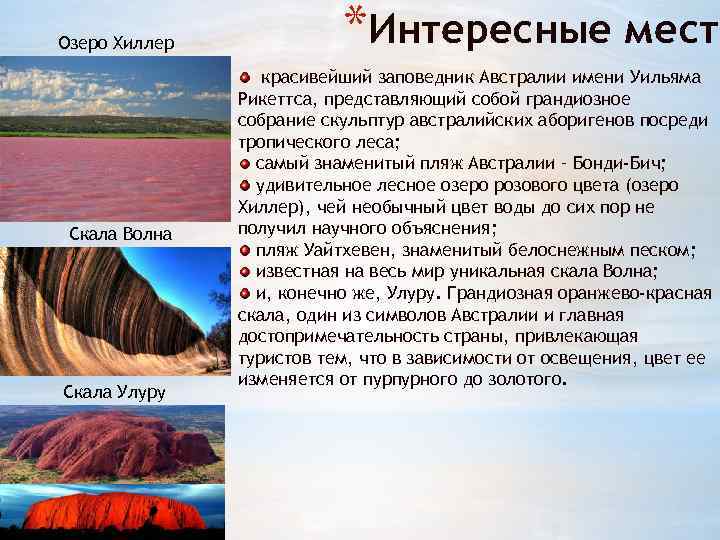 *Интересные мест

Озеро Хиллер

Скала Волна

Скала Улуру

красивейший заповедник Австралии имени Уильяма Рикеттса, представляющий собой грандиозное собрание скульптур австралийских аборигенов посреди тропического леса;

самый знаменитый пляж Австралии - Бонди-Бич;

удивительное лесное озеро розового цвета (озеро Хиллер), чей необычный цвет воды до сих пор не получил научного объяснения;

пляж Уайтхевен, знаменитый белоснежным песком;

известная на весь мир уникальная скала Волна;

и, конечно же, Улуру. Грандиозная оранжево-красная скала, один из символов Австралии и главная достопримечательность страны, привлекающая туристов тем, что в зависимости от освещения, цвет ее изменяется от пурпурного до золотого.